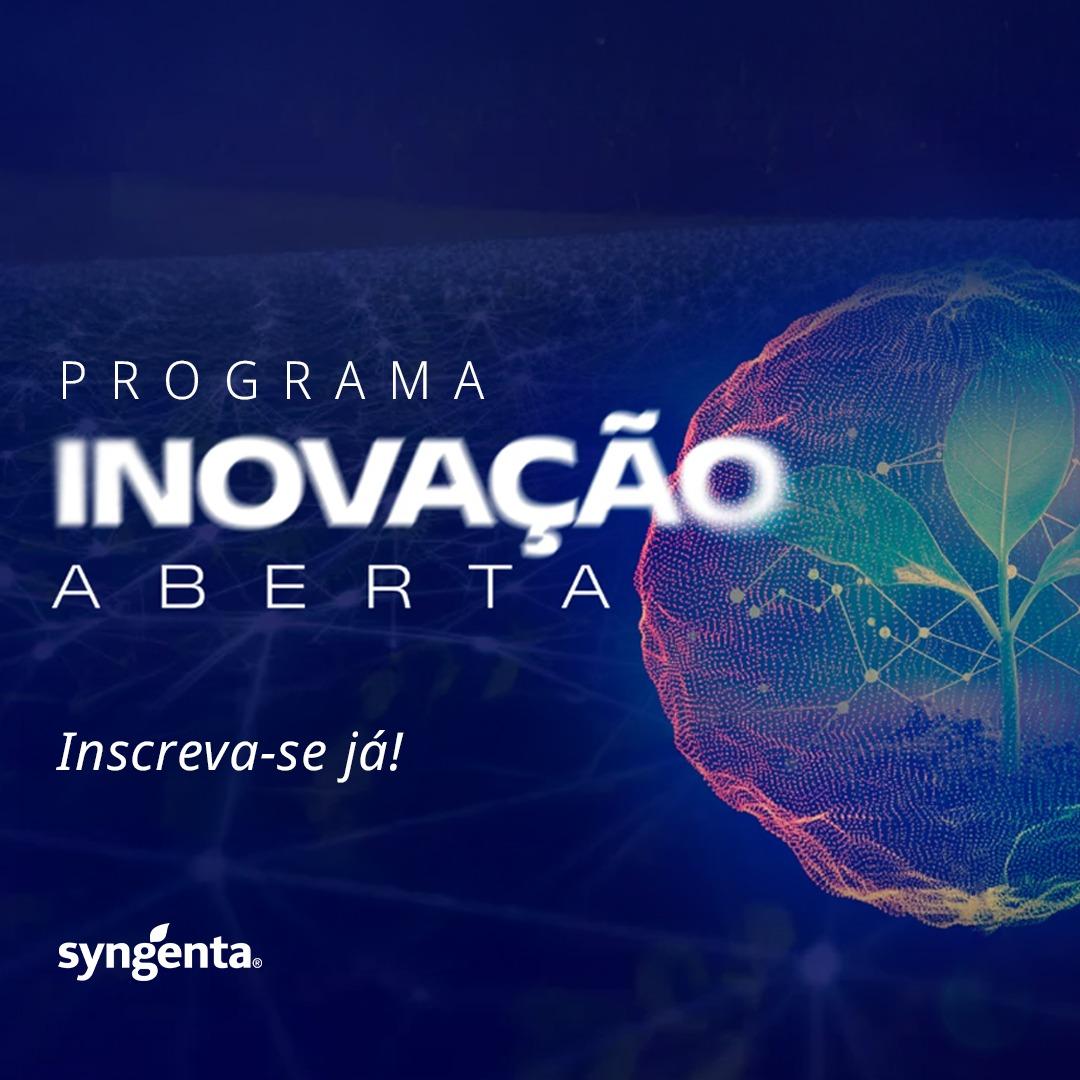 PROGRAMA
INOVAÇÃO
ABERTA

Inscreva-se já!

syngenta®